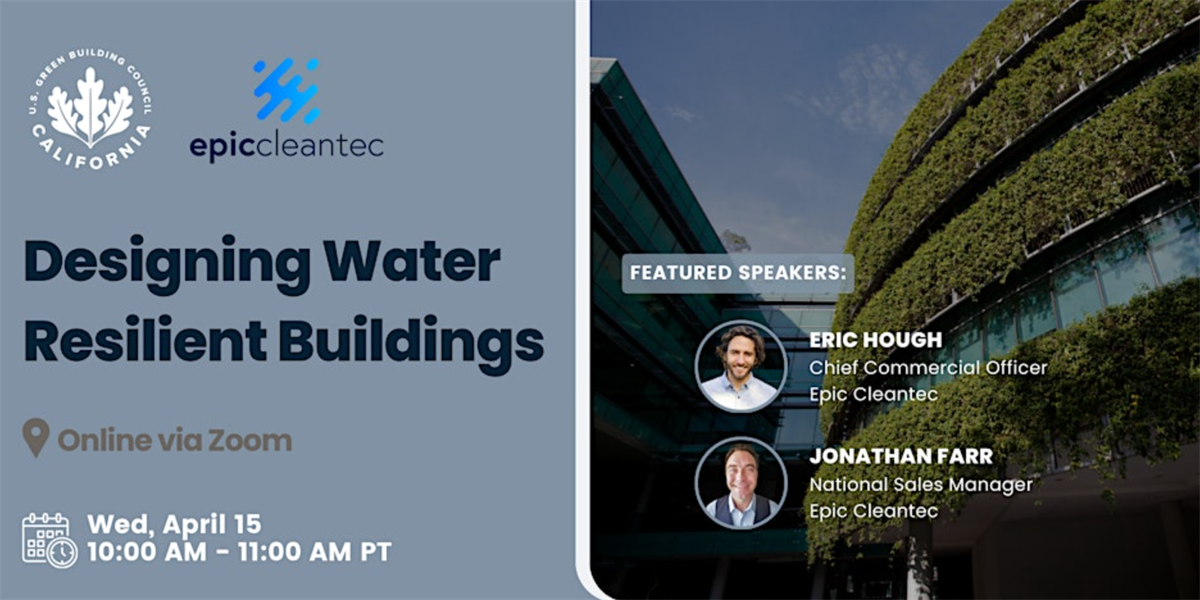 U.S. GREEN BUILDING COUNCIL
CALIFORNIA

epiccleantec

Designing Water Resilient Buildings

Online via Zoom

Wed, April 15
10:00 AM - 11:00 AM PT

FEATURED SPEAKERS:

ERIC HOUGH
Chief Commercial Officer
Epic Cleantec

JONATHAN FARR
National Sales Manager
Epic Cleantec